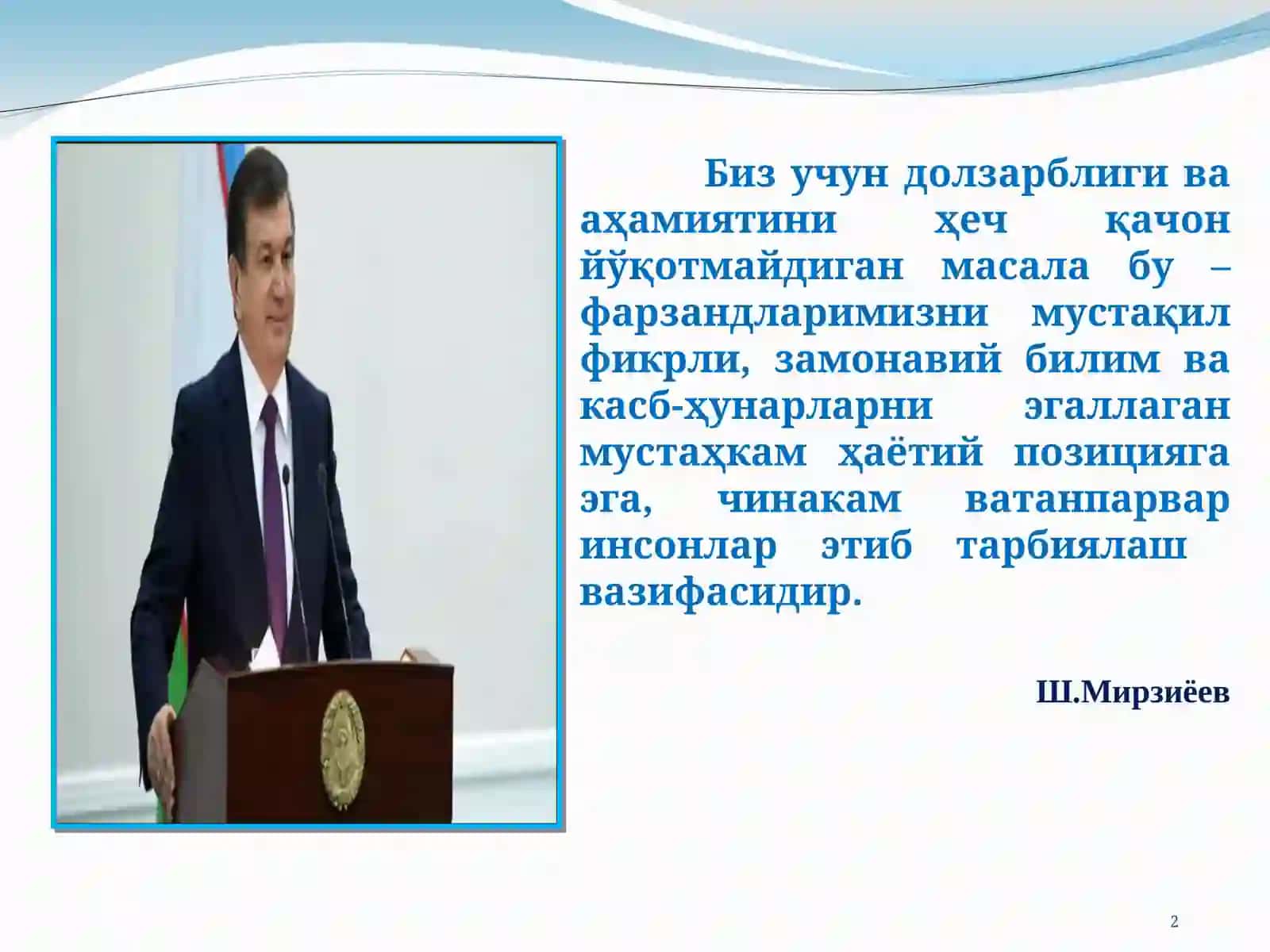 Биз учун долзарблиги ва аҳамиятини ҳеч қачон йўқотмайдиган масала бу – фарзандларимизни мустақил фикрли, замонавий билим ва касб-ҳунарларни эгаллаган мустаҳкам ҳаётий позицияга эга, чинакам ватанпарвар инсонлар этиб тарбиялаш вазифасидир.

Ш.Мирзиёев

2